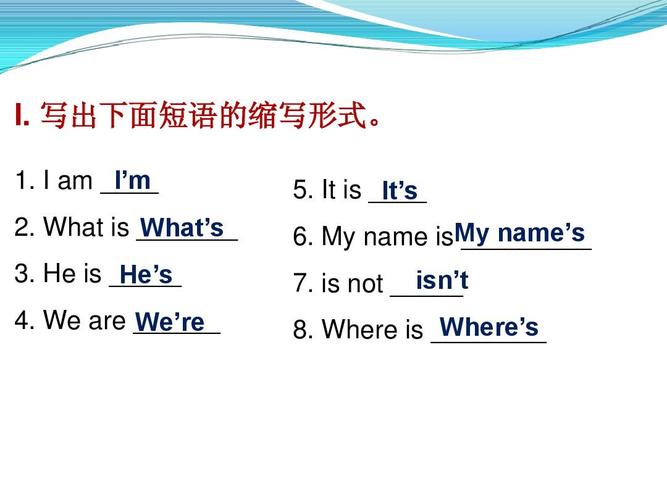 I. 写出下面短语的缩写形式。

1. I am I’m

2. What is What’s

3. He is He’s

4. We are We’re

5. It is It’s

6. My name is My name’s

7. is not isn’t

8. Where is Where’s